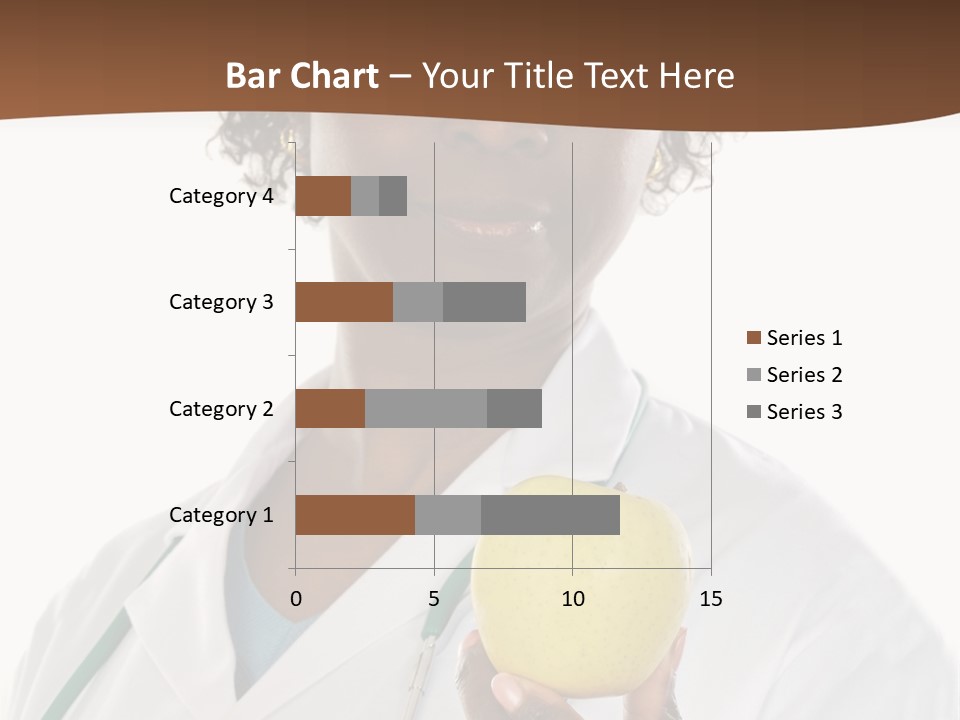 Bar Chart – Your Title Text Here

Category 4
Category 3
Category 2
Category 1

0
5
10
15

Series 1
Series 2
Series 3